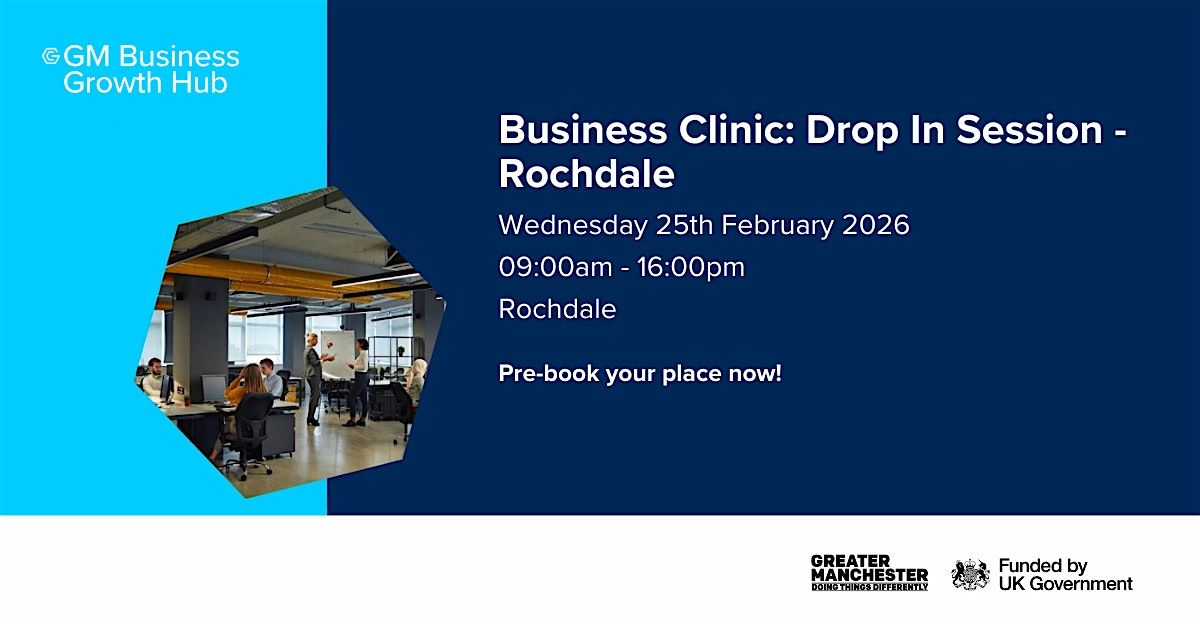 GM Business Growth Hub

Business Clinic: Drop In Session - Rochdale

Wednesday 25th February 2026

09:00am - 16:00pm

Rochdale

Pre-book your place now!

GREATER MANCHESTER DOING THINGS DIFFERENTLY

Funded by UK Government